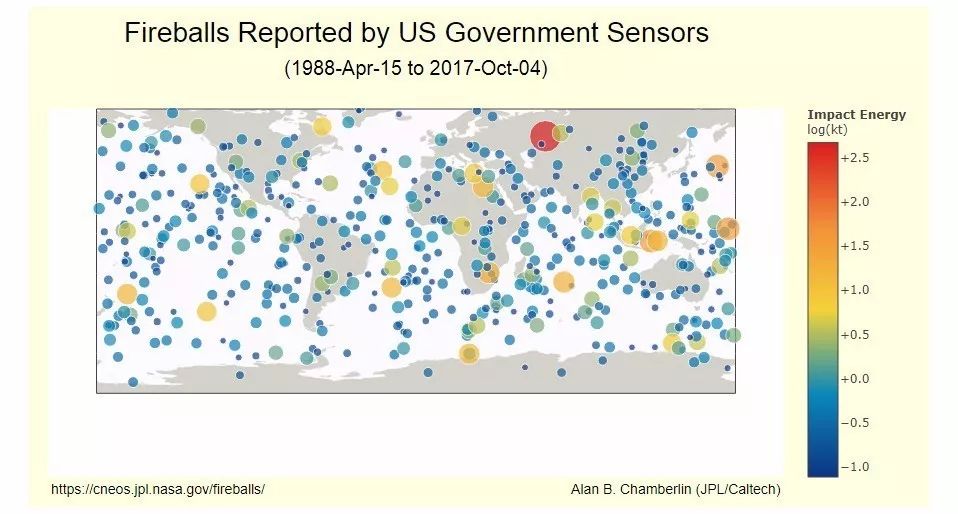 Fireballs Reported by US Government Sensors
(1988-Apr-15 to 2017-Oct-04)

Impact Energy
log(kt)
+2.5
+2.0
+1.5
+1.0
+0.5
+0.0
−0.5
−1.0

https://cneos.jpl.nasa.gov/fireballs/

Alan B. Chamberlin (JPL/Caltech)